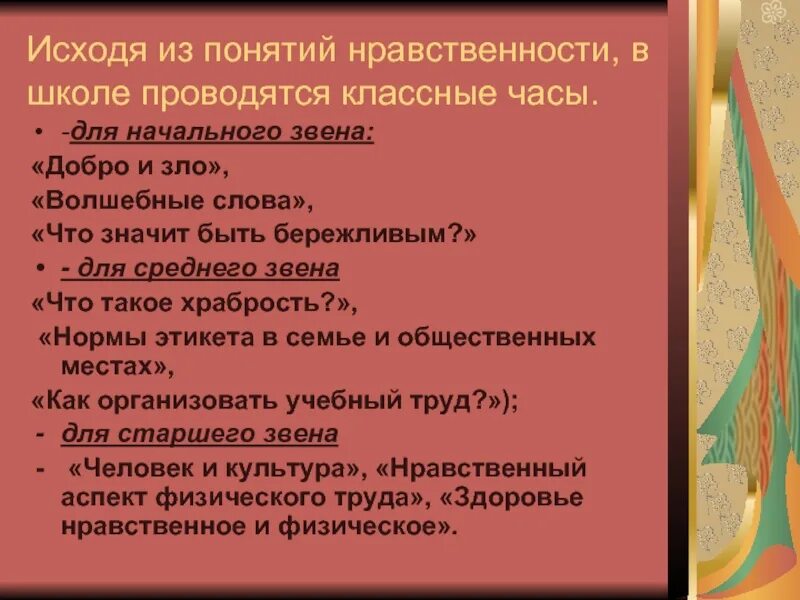 Исходя из понятий нравственности, в школе проводятся классные часы.

• -для начального звена:

«Добро и зло»,

«Волшебные слова»,

«Что значит быть бережливым?»

• - для среднего звена

«Что такое храбрость?»,

«Нормы этикета в семье и общественных местах»,

«Как организовать учебный труд?»);

- для старшего звена

- «Человек и культура», «Нравственный аспект физического труда», «Здоровье нравственное и физическое».